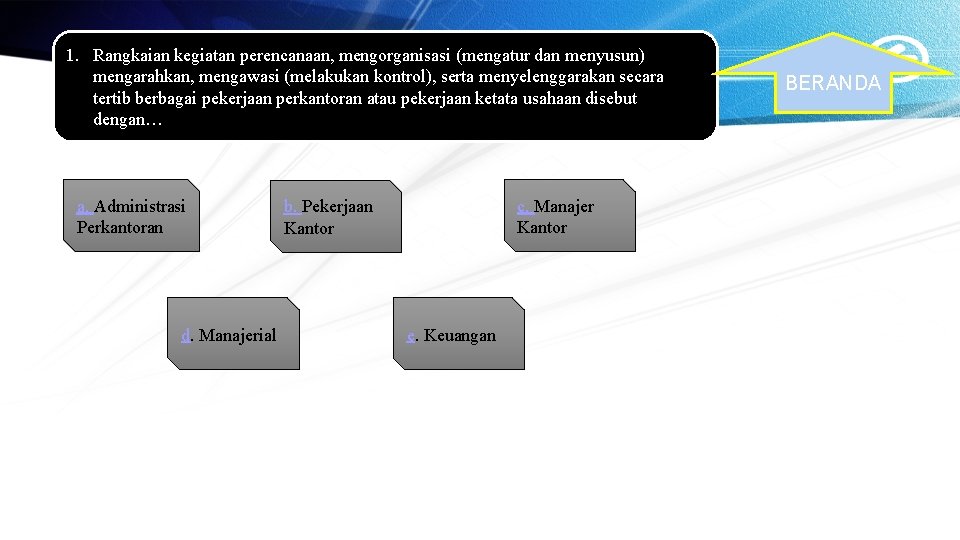 1. Rangkaian kegiatan perencanaan, mengorganisasi (mengatur dan menyusun) mengarahkan, mengawasi (melakukan kontrol), serta menyelenggarakan secara tertib berbagai pekerjaan perkantoran atau pekerjaan ketata usahaan disebut dengan…

BERANDA

a. Administrasi Perkantoran

b. Pekerjaan Kantor

c. Manajer Kantor

d. Manajerial

e. Keuangan